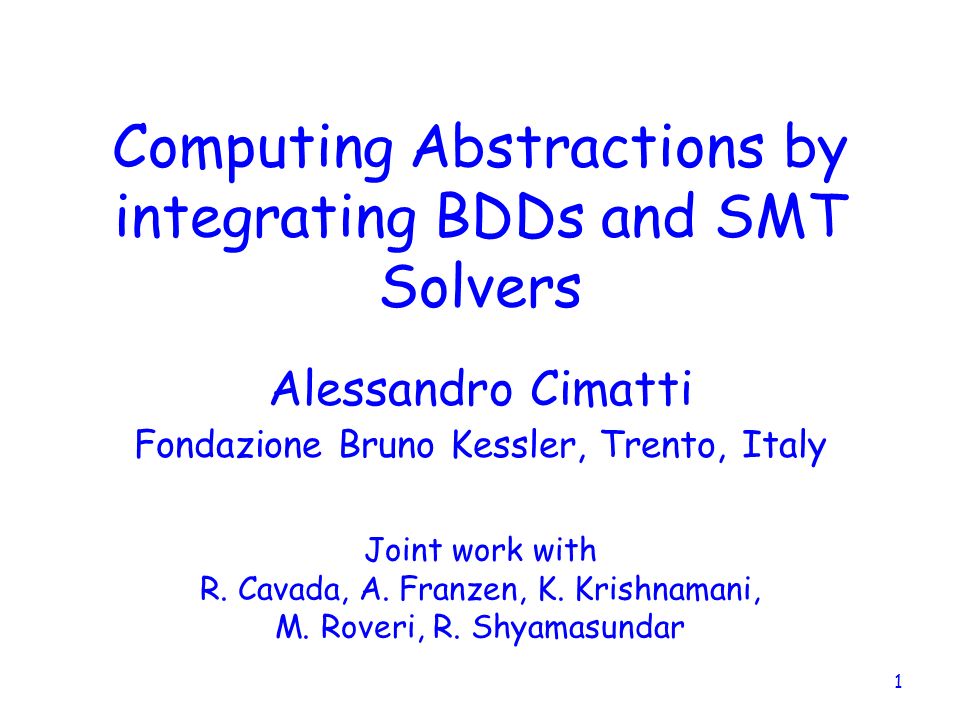 Computing Abstractions by integrating BDDs and SMT Solvers

Alessandro Cimatti

Fondazione Bruno Kessler, Trento, Italy

Joint work with
R. Cavada, A. Franzen, K. Krishnamani,
M. Roveri, R. Shyamasundar

1